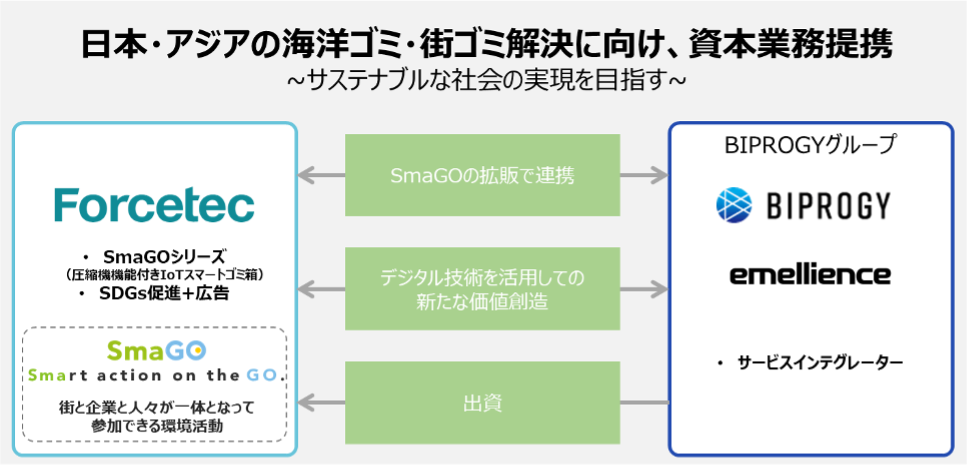 日本・アジアの海洋ゴミ・街ゴミ解決に向け、資本業務提携
~サステナブルな社会の実現を目指す~

Forcetec

・ SmaGOシリーズ
(圧縮機機能付きIoTスマートゴミ箱)
・ SDGs促進+広告

SmaGO
Smart action on the GO.
街と企業と人々が一体となって参加できる環境活動

SmaGOの拡販で連携

デジタル技術を活用しての新たな価値創造

出資

BIPROGYグループ

BIPROGY

emellience

・ サービスインテグレーター